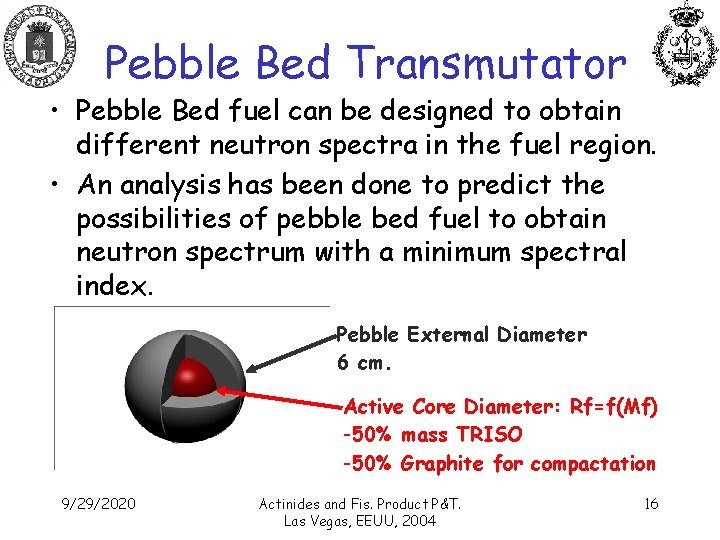 Pebble Bed Transmutator

• Pebble Bed fuel can be designed to obtain different neutron spectra in the fuel region.

• An analysis has been done to predict the possibilities of pebble bed fuel to obtain neutron spectrum with a minimum spectral index.

Pebble External Diameter 6 cm.

Active Core Diameter: Rf=f(Mf)
-50% mass TRISO
-50% Graphite for compactation

9/29/2020

Actinides and Fis. Product P&T.
Las Vegas, EEUU, 2004

16